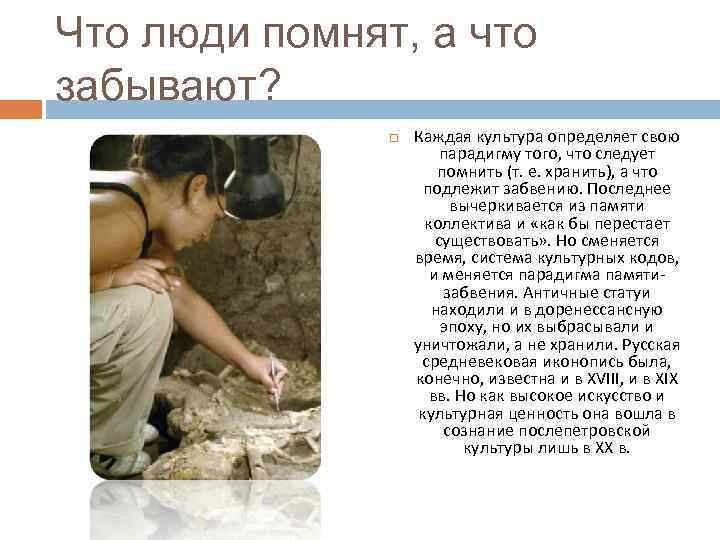 Что люди помнят, а что забывают?

Каждая культура определяет свою парадигму того, что следует помнить (т. е. хранить), а что подлежит забвению. Последнее вычеркивается из памяти коллектива и «как бы перестает существовать». Но сменяется время, система культурных кодов, и меняется парадигма памяти-забвения. Античные статуи находили и в доренессансную эпоху, но их выбрасывали и уничтожали, а не хранили. Русская средневековая иконопись была, конечно, известна и в XVIII, и в XIX вв. Но как высокое искусство и культурная ценность она вошла в сознание послепетровской культуры лишь в XX в.